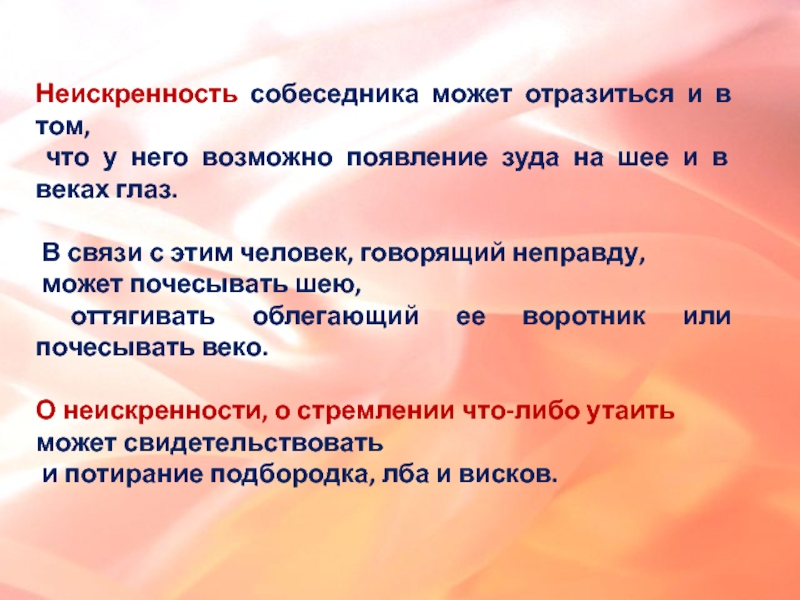 Неискренность собеседника может отразиться и в том,
что у него возможно появление зуда на шее и в веках глаз.

В связи с этим человек, говорящий неправду,
может почесывать шею,
оттягивать облегающий ее воротник или почесывать веко.

О неискренности, о стремлении что-либо утаить может свидетельствовать
и потирание подбородка, лба и висков.